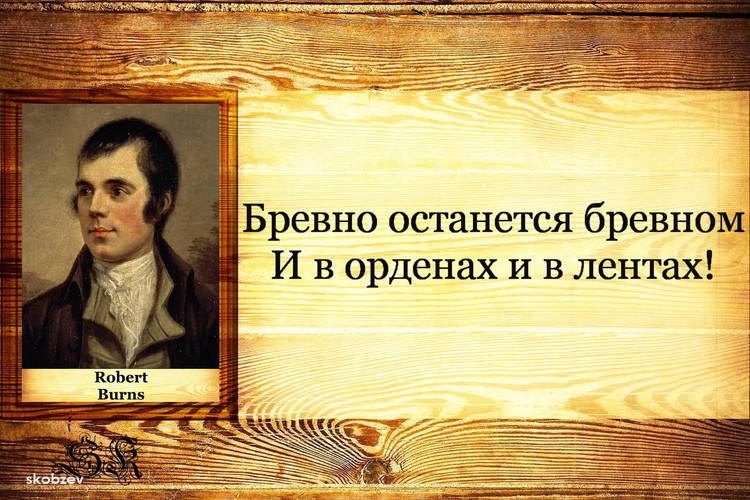 Robert
Burns

Бревно останется бревном
И в орденах и в лентах!

SK
skobzev